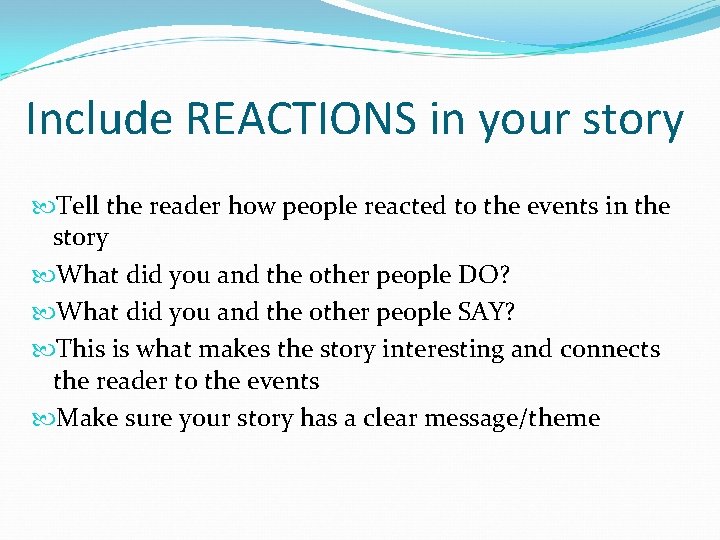 Include REACTIONS in your story

Tell the reader how people reacted to the events in the story

What did you and the other people DO?

What did you and the other people SAY?

This is what makes the story interesting and connects the reader to the events

Make sure your story has a clear message/theme